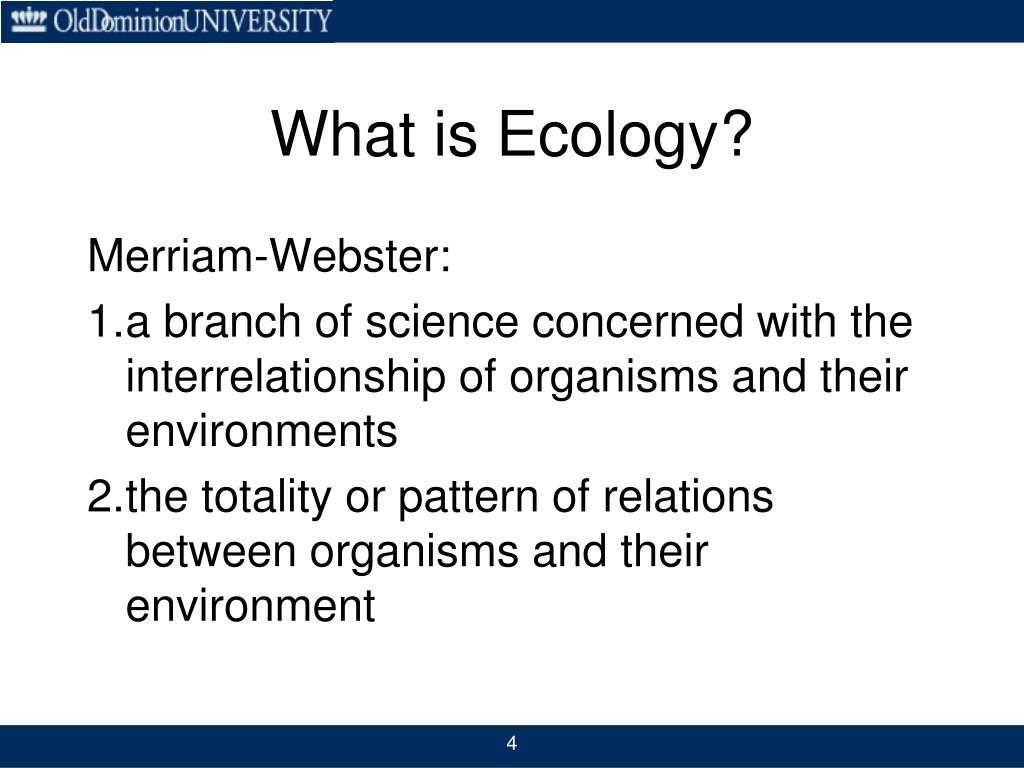 OldDominionUNIVERSITY

What is Ecology?

Merriam-Webster:

1.a branch of science concerned with the interrelationship of organisms and their environments

2.the totality or pattern of relations between organisms and their environment

4